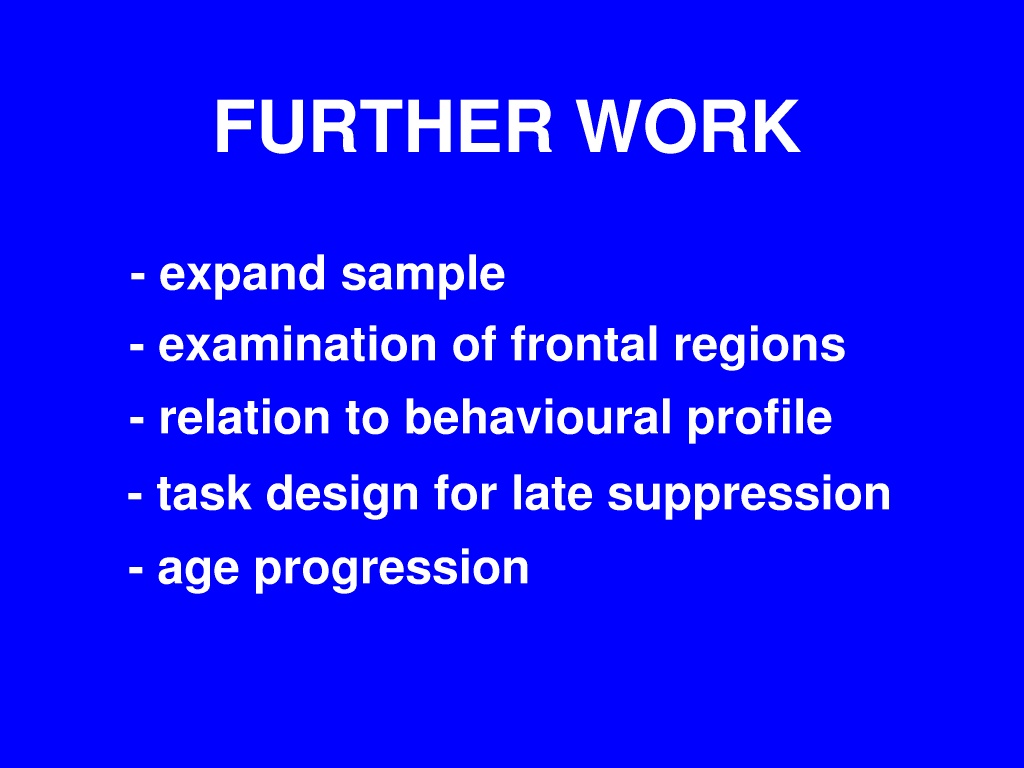 FURTHER WORK

- expand sample
- examination of frontal regions
- relation to behavioural profile
- task design for late suppression
- age progression